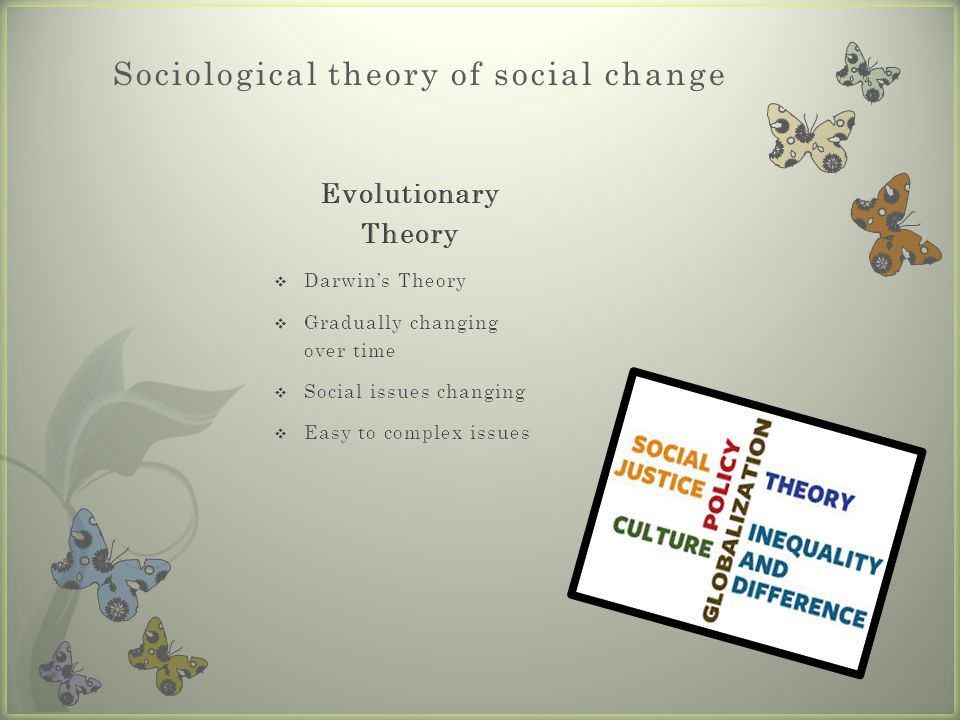 Sociological theory of social change

Evolutionary Theory

❖ Darwin's Theory
❖ Gradually changing over time
❖ Social issues changing
❖ Easy to complex issues

SOCIAL JUSTICE
POLICY
GLOBALIZATION
THEORY
CULTURE
INEQUALITY AND DIFFERENCE